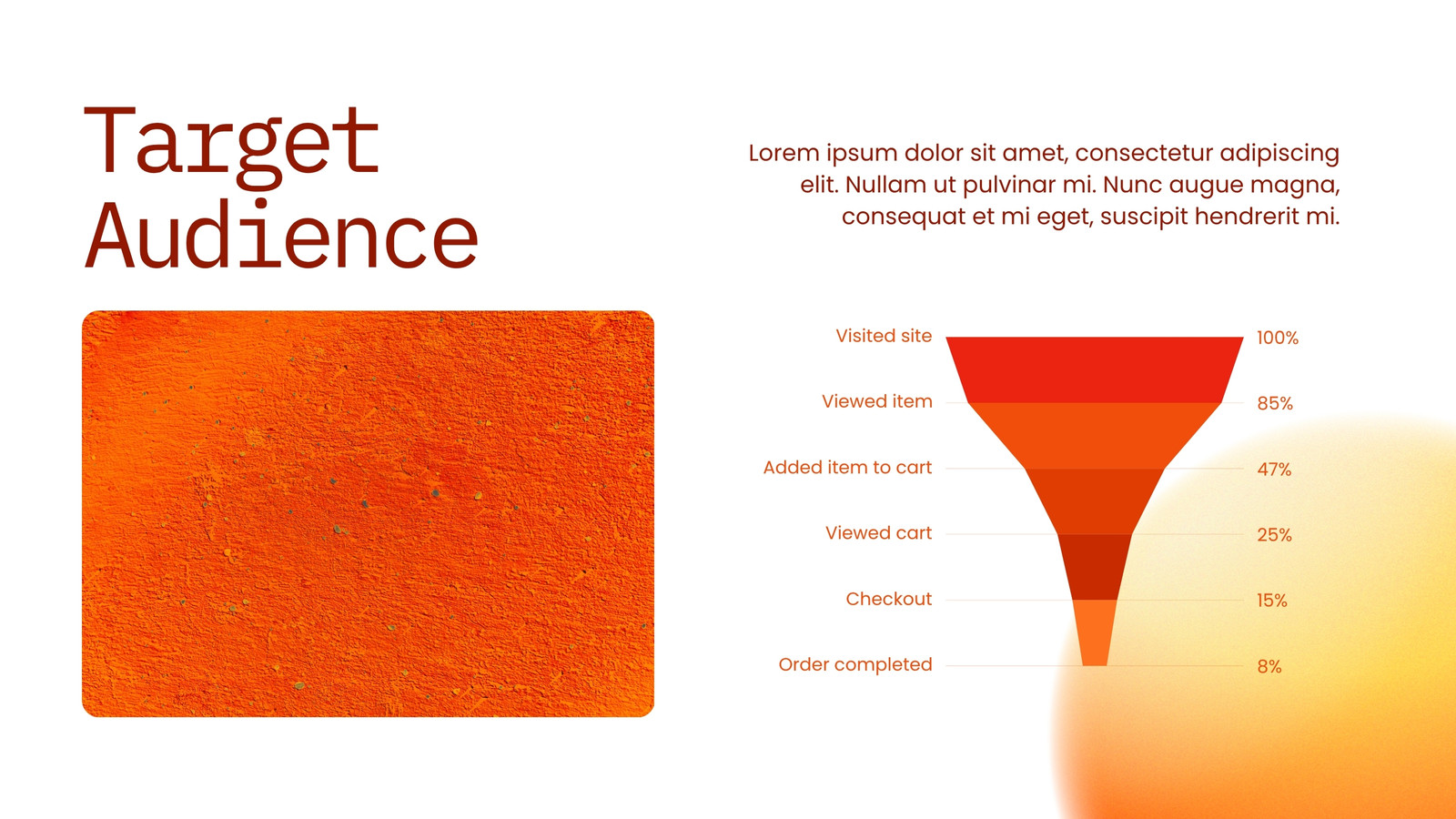 Target Audience

Lorem ipsum dolor sit amet, consectetur adipiscing elit. Nullam ut pulvinar mi. Nunc augue magna, consequat et mi eget, suscipit hendrerit mi.

Visited site 100%
Viewed item 85%
Added item to cart 47%
Viewed cart 25%
Checkout 15%
Order completed 8%